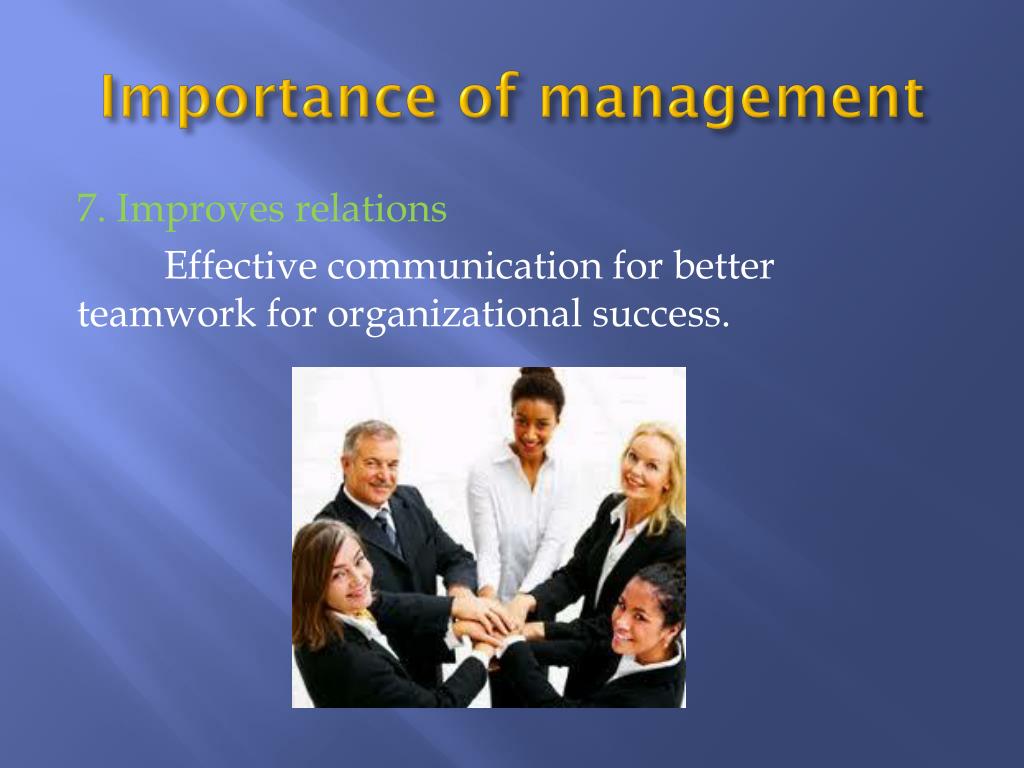 Importance of management

7. Improves relations

Effective communication for better teamwork for organizational success.